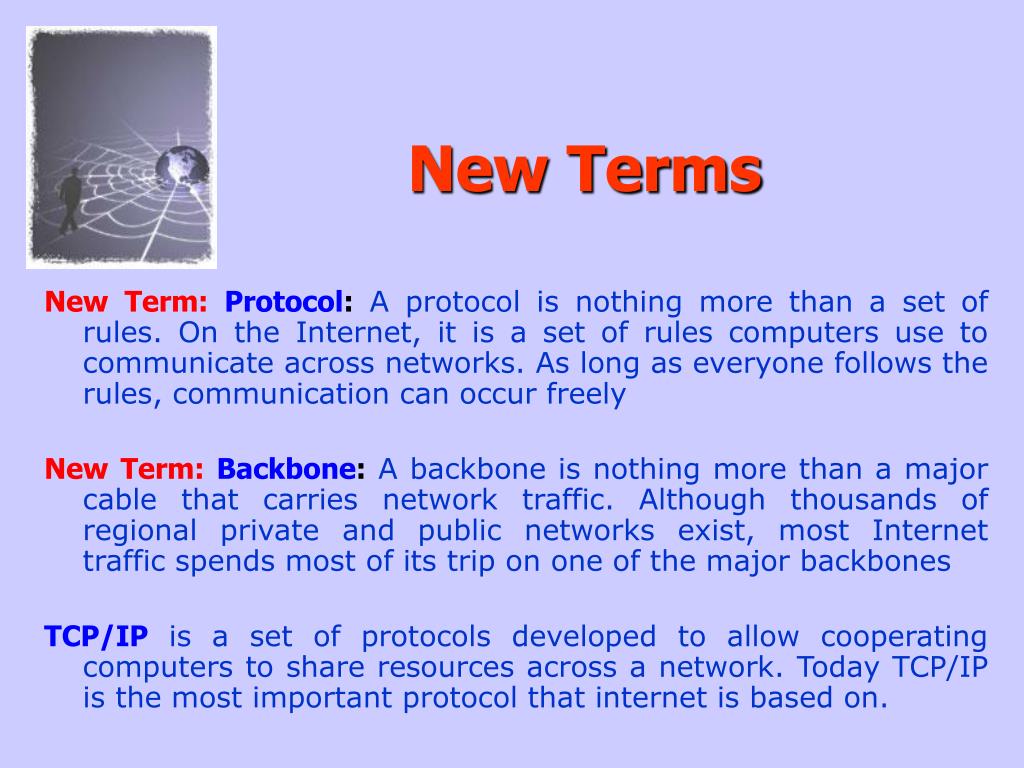 New Terms

New Term: Protocol: A protocol is nothing more than a set of rules. On the Internet, it is a set of rules computers use to communicate across networks. As long as everyone follows the rules, communication can occur freely

New Term: Backbone: A backbone is nothing more than a major cable that carries network traffic. Although thousands of regional private and public networks exist, most Internet traffic spends most of its trip on one of the major backbones

TCP/IP is a set of protocols developed to allow cooperating computers to share resources across a network. Today TCP/IP is the most important protocol that internet is based on.